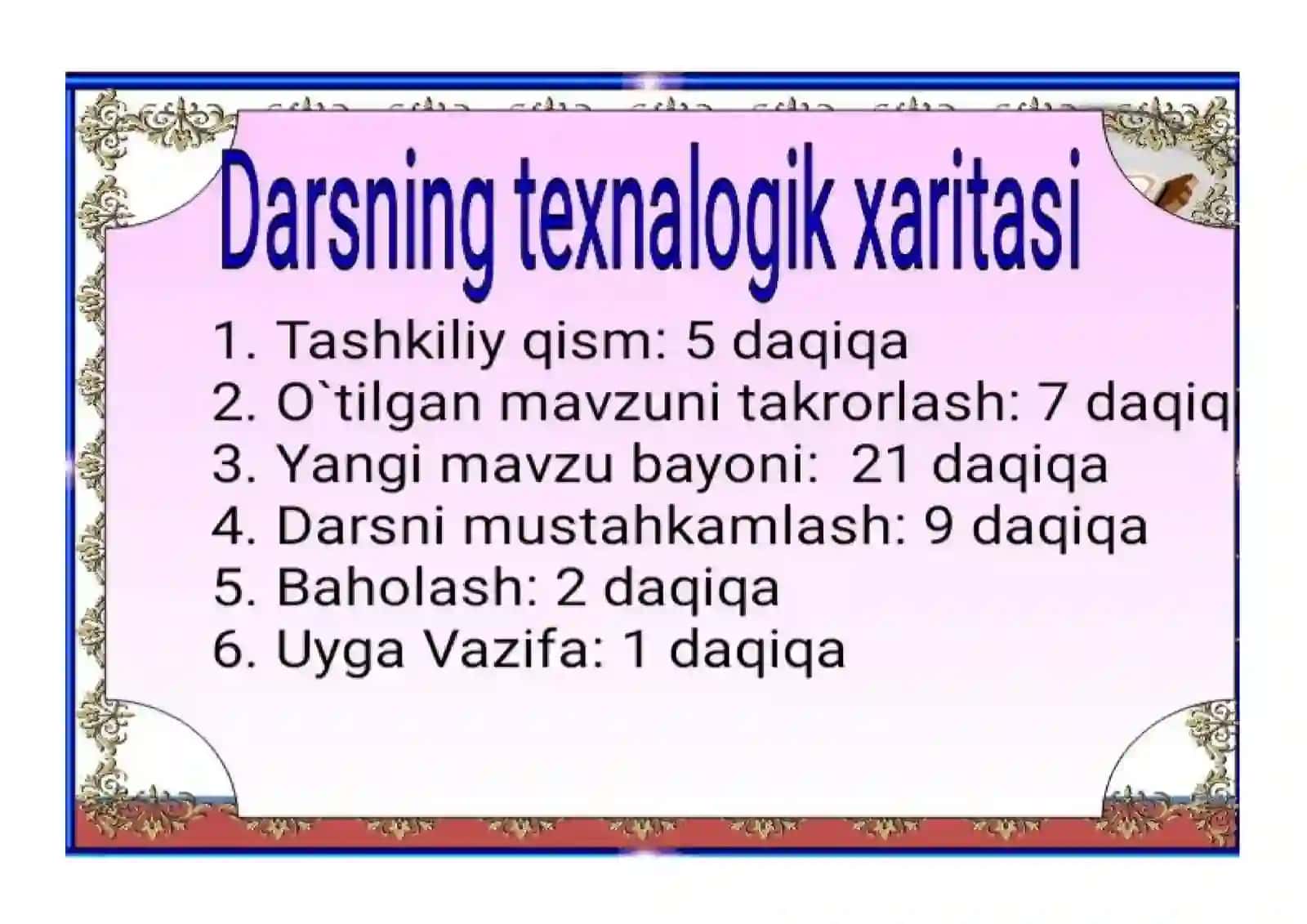 Darsning texnalogik xaritasi

1. Tashkiliy qism: 5 daqiqa
2. O`tilgan mavzuni takrorlash: 7 daqiq
3. Yangi mavzu bayoni: 21 daqiqa
4. Darsni mustahkamlash: 9 daqiqa
5. Baholash: 2 daqiqa
6. Uyga Vazifa: 1 daqiqa